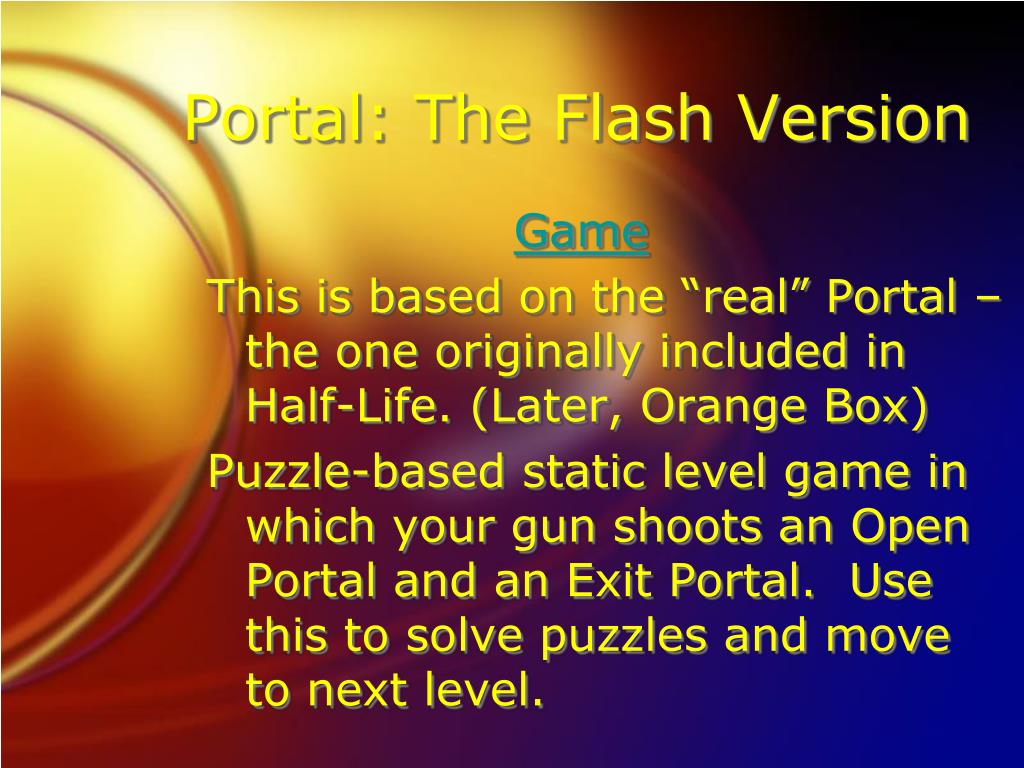 Portal: The Flash Version

Game

This is based on the “real” Portal – the one originally included in Half-Life. (Later, Orange Box)

Puzzle-based static level game in which your gun shoots an Open Portal and an Exit Portal.  Use this to solve puzzles and move to next level.